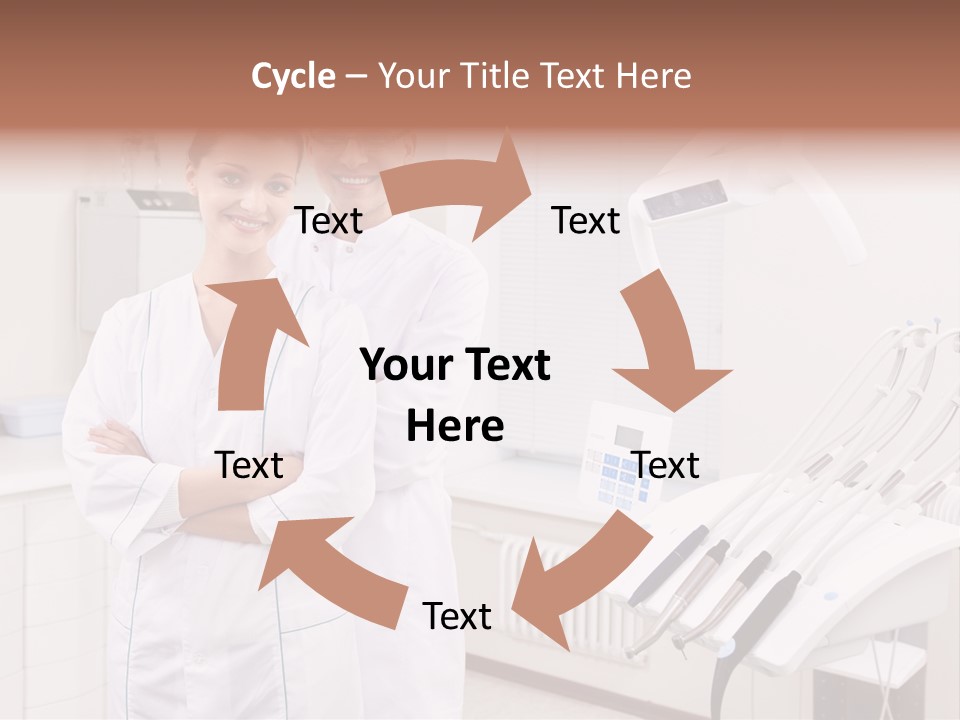 Cycle – Your Title Text Here

Text

Text

Your Text Here

Text

Text

Text